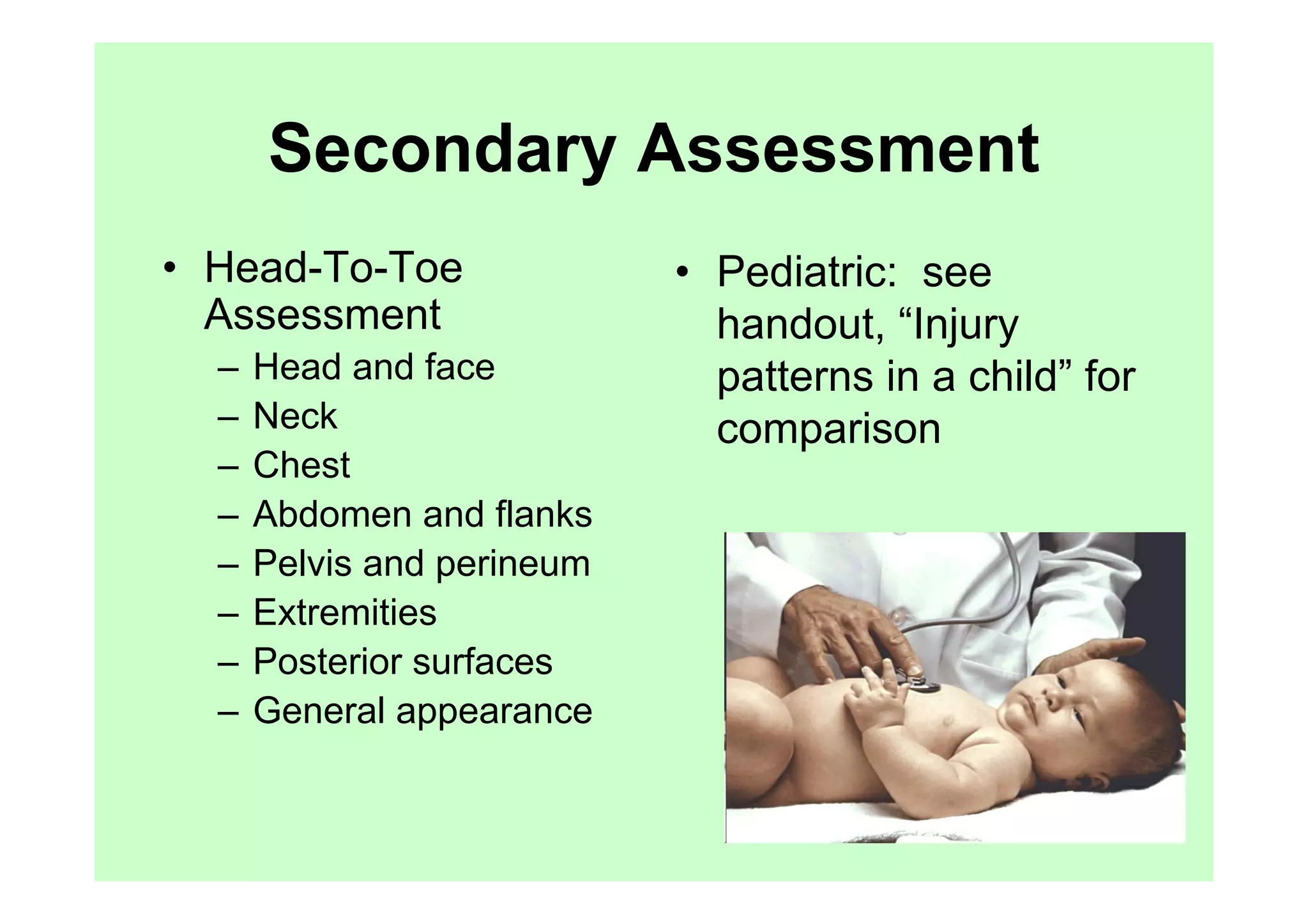 Secondary Assessment

• Head-To-Toe Assessment
– Head and face
– Neck
– Chest
– Abdomen and flanks
– Pelvis and perineum
– Extremities
– Posterior surfaces
– General appearance

• Pediatric: see handout, “Injury patterns in a child” for comparison